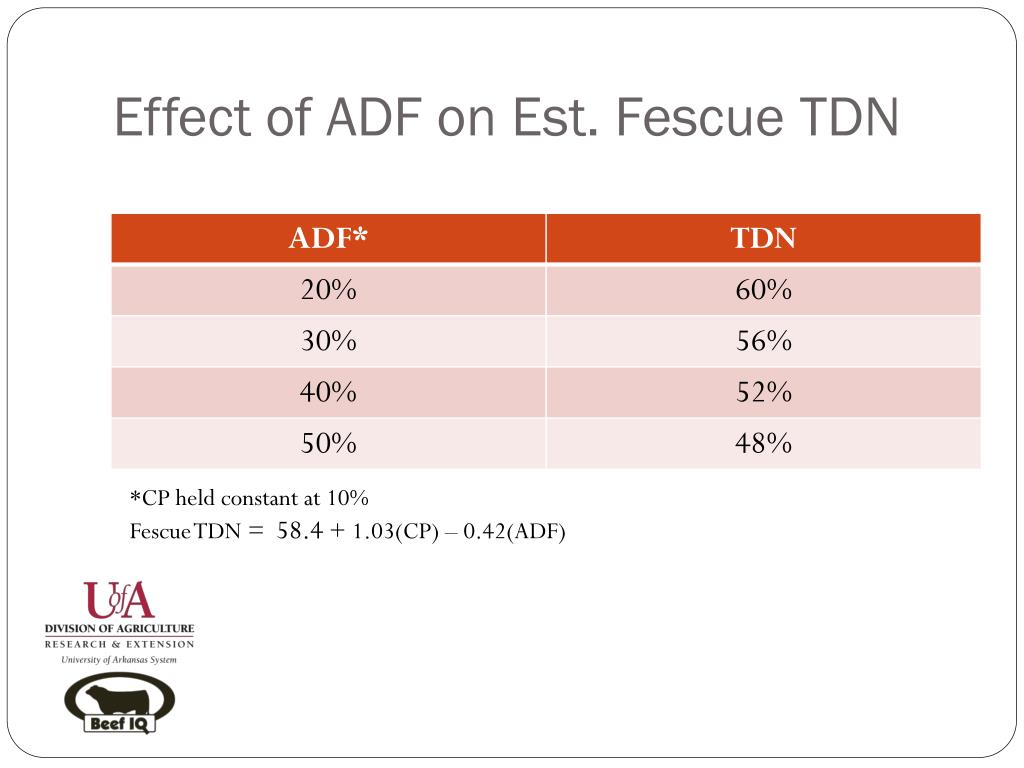 Effect of ADF on Est. Fescue TDN

| ADF* | TDN |
|---|---|
| 20% | 60% |
| 30% | 56% |
| 40% | 52% |
| 50% | 48% |

*CP held constant at 10%
Fescue TDN = 58.4 + 1.03(CP) – 0.42(ADF)

UofA
DIVISION OF AGRICULTURE
RESEARCH & EXTENSION
University of Arkansas System

Beef IQ